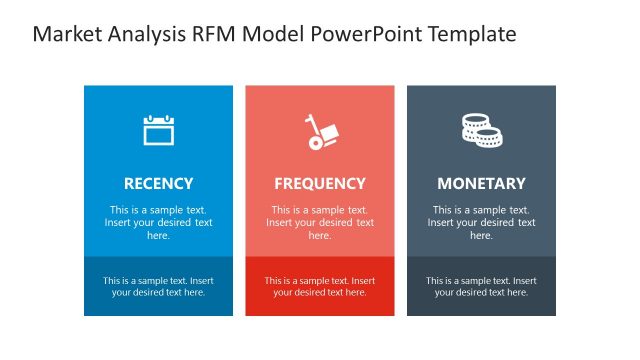 Market Analysis RFM Model PowerPoint Template

RECENCY

This is a sample text. Insert your desired text here.

This is a sample text. Insert your desired text here.

FREQUENCY

This is a sample text. Insert your desired text here.

This is a sample text. Insert your desired text here.

MONETARY

This is a sample text. Insert your desired text here.

This is a sample text. Insert your desired text here.